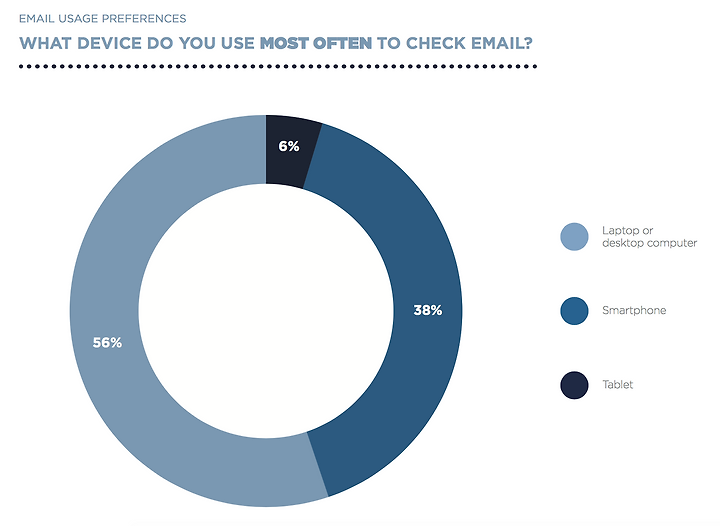 EMAIL USAGE PREFERENCES

WHAT DEVICE DO YOU USE MOST OFTEN TO CHECK EMAIL?

6%

38%

56%

Laptop or desktop computer

Smartphone

Tablet